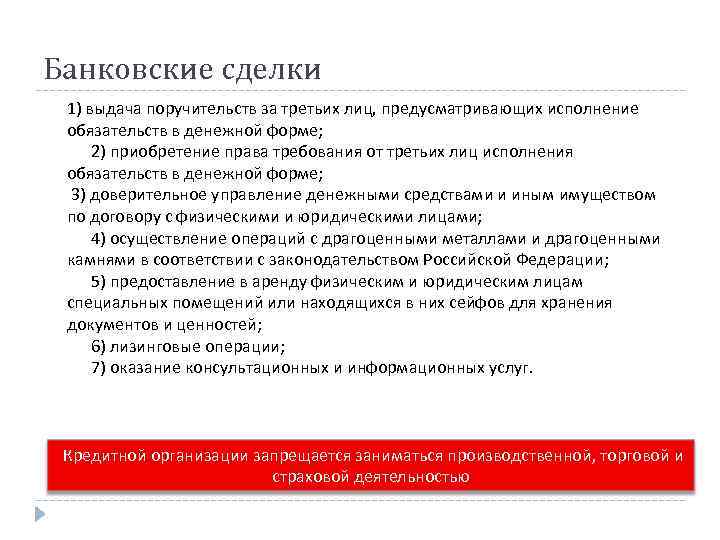 Банковские сделки

1) выдача поручительств за третьих лиц, предусматривающих исполнение обязательств в денежной форме;

2) приобретение права требования от третьих лиц исполнения обязательств в денежной форме;

3) доверительное управление денежными средствами и иным имуществом по договору с физическими и юридическими лицами;

4) осуществление операций с драгоценными металлами и драгоценными камнями в соответствии с законодательством Российской Федерации;

5) предоставление в аренду физическим и юридическим лицам специальных помещений или находящихся в них сейфов для хранения документов и ценностей;

6) лизинговые операции;

7) оказание консультационных и информационных услуг.

Кредитной организации запрещается заниматься производственной, торговой и страховой деятельностью